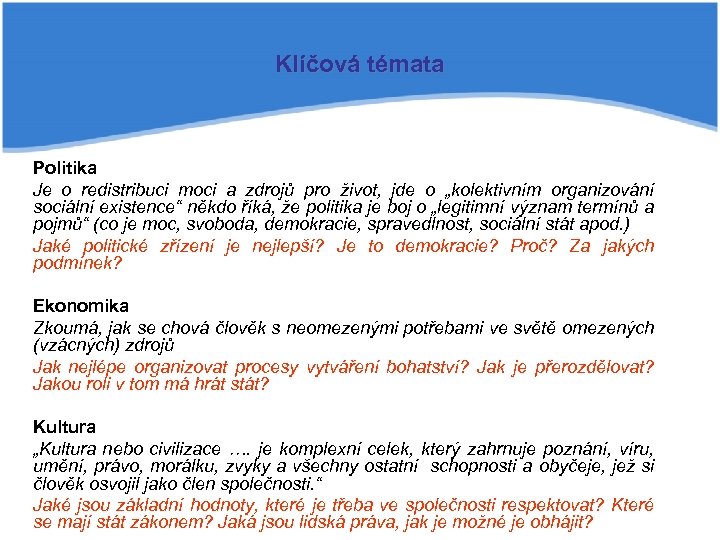 Klíčová témata

Politika
Je o redistribuci moci a zdrojů pro život, jde o „kolektivním organizování sociální existence“ někdo říká, že politika je boj o „legitimní význam termínů a pojmů“ (co je moc, svoboda, demokracie, spravedlnost, sociální stát apod.)
Jaké politické zřízení je nejlepší? Je to demokracie? Proč? Za jakých podmínek?

Ekonomika
Zkoumá, jak se chová člověk s neomezenými potřebami ve světě omezených (vzácných) zdrojů
Jak nejlépe organizovat procesy vytváření bohatství? Jak je přerozdělovat? Jakou roli v tom má hrát stát?

Kultura
„Kultura nebo civilizace …. je komplexní celek, který zahrnuje poznání, víru, umění, právo, morálku, zvyky a všechny ostatní schopnosti a obyčeje, jež si člověk osvojil jako člen společnosti.“
Jaké jsou základní hodnoty, které je třeba ve společnosti respektovat? Které se mají stát zákonem? Jaká jsou lidská práva, jak je možné je obhájit?